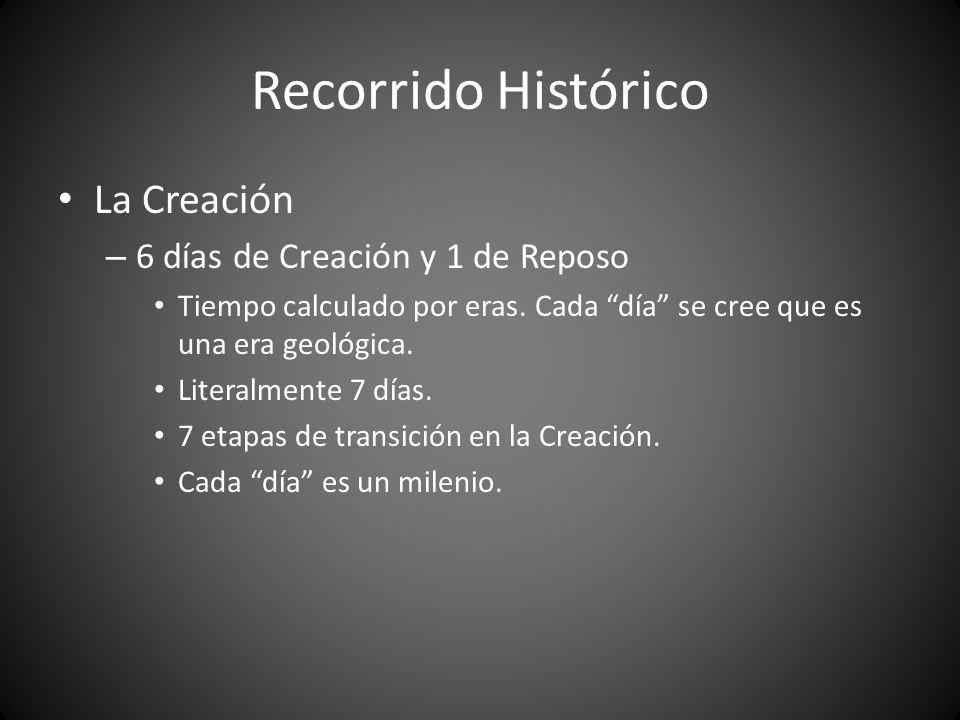 Recorrido Histórico

• La Creación
– 6 días de Creación y 1 de Reposo
• Tiempo calculado por eras. Cada “día” se cree que es una era geológica.
• Literalmente 7 días.
• 7 etapas de transición en la Creación.
• Cada “día” es un milenio.